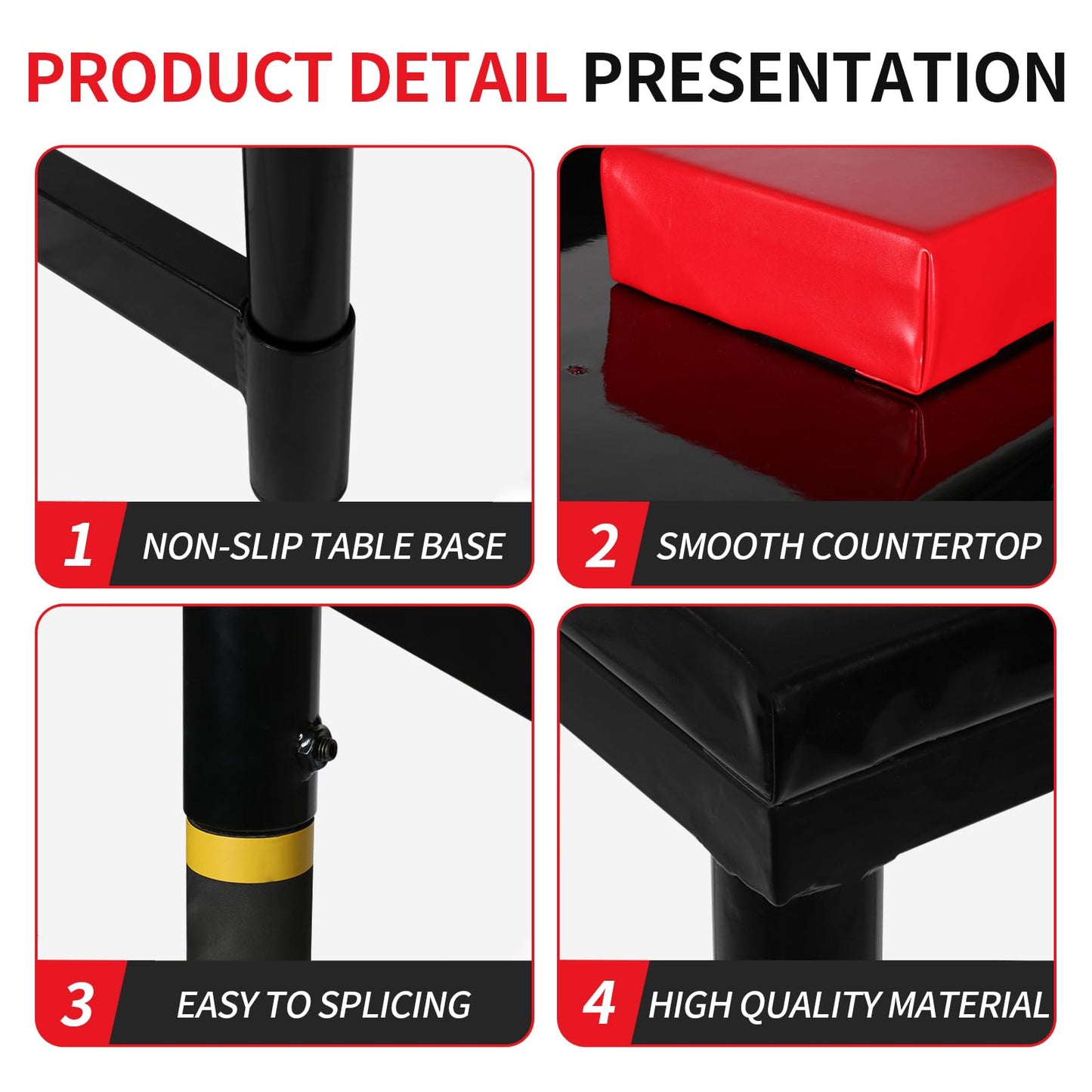 PRODUCT DETAIL PRESENTATION

1 NON-SLIP TABLE BASE

2 SMOOTH COUNTERTOP

3 EASY TO SPLICING

4 HIGH QUALITY MATERIAL